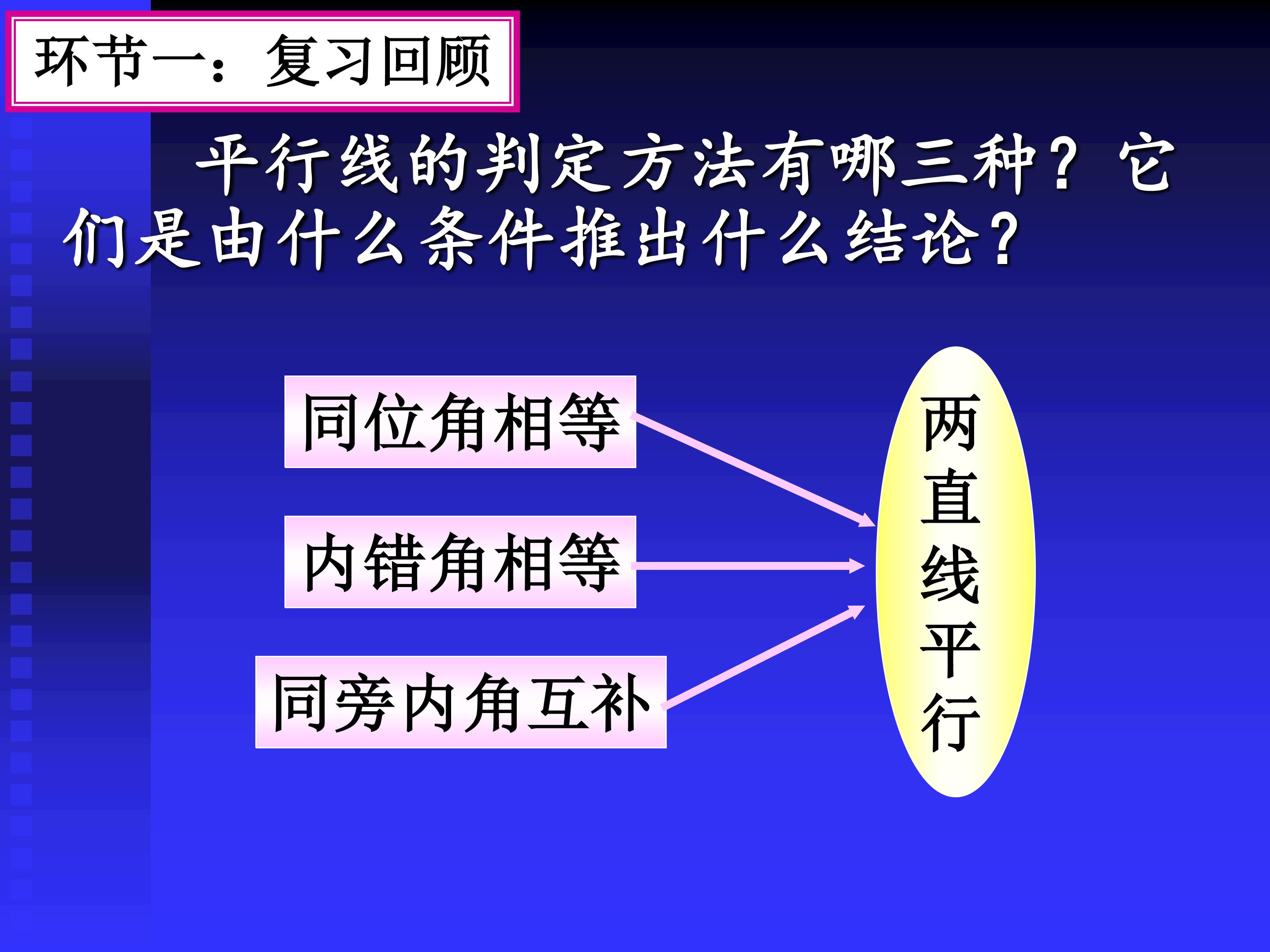 环节一：复习回顾

平行线的判定方法有哪三种？它们是由什么条件推出什么结论？

同位角相等

内错角相等

同旁内角互补

两直线平行